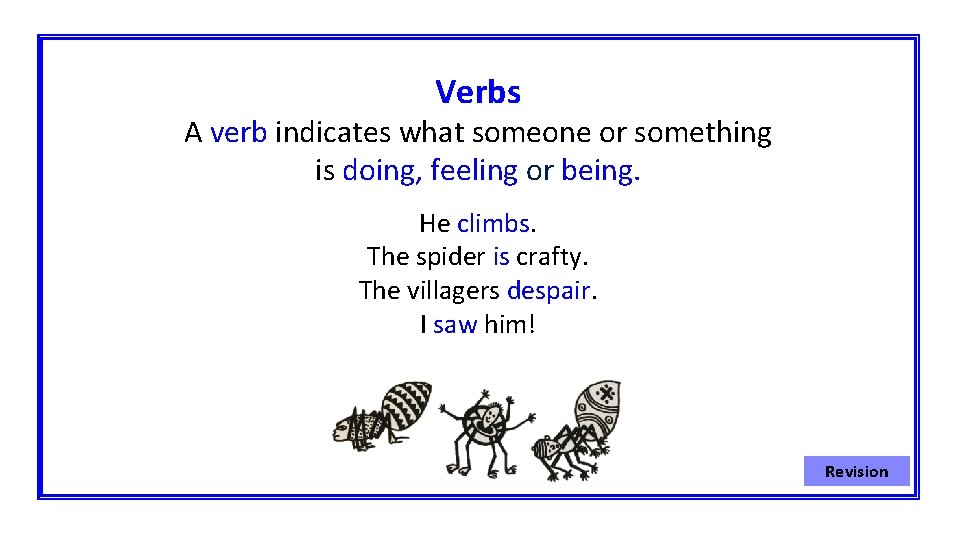 Verbs

A verb indicates what someone or something is doing, feeling or being.

He climbs.
The spider is crafty.
The villagers despair.
I saw him!

Revision